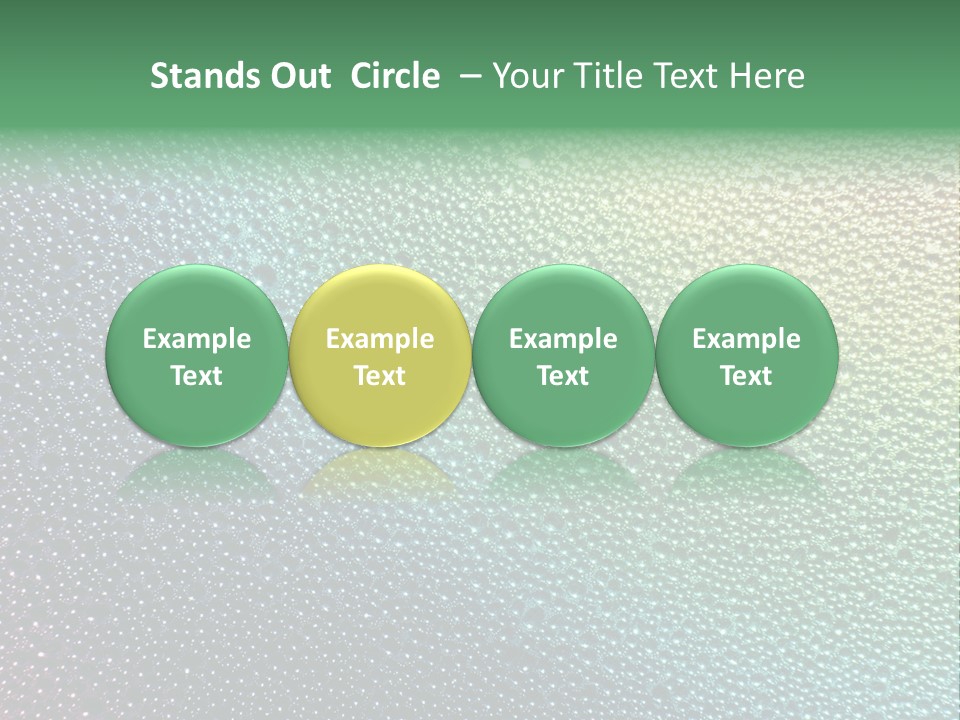 Stands Out  Circle  – Your Title Text Here

Example Text

Example Text

Example Text

Example Text